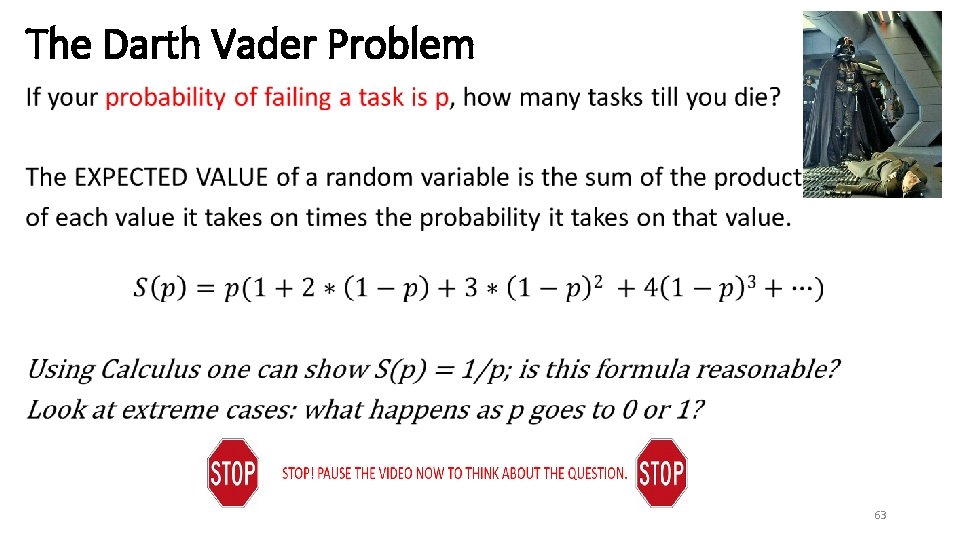 The Darth Vader Problem

If your probability of failing a task is p, how many tasks till you die?

The EXPECTED VALUE of a random variable is the sum of the product of each value it takes on times the probability it takes on that value.

$S(p) = p(1 + 2 * (1 - p) + 3 * (1 - p)^2 + 4(1 - p)^3 + \cdots)$

Using Calculus one can show S(p) = 1/p; is this formula reasonable?
Look at extreme cases: what happens as p goes to 0 or 1?

STOP STOP! PAUSE THE VIDEO NOW TO THINK ABOUT THE QUESTION. STOP

63